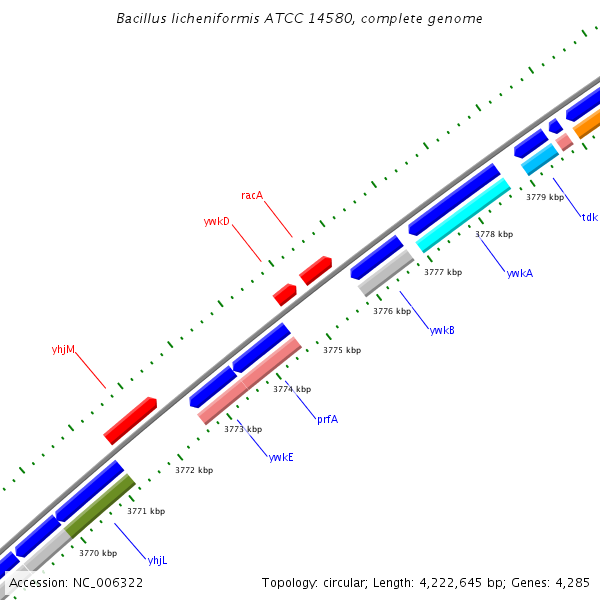 Bacillus licheniformis ATCC 14580, complete genome

racA
ywkD
yhjM
3779 kbp
tdk
3778 kbp
ywkA
3777 kbp
3776 kbp
ywkB
3775 kbp
3774 kbp
prfA
3773 kbp
ywkE
3772 kbp
3771 kbp
3770 kbp
yhjL

Accession: NC_006322

Topology: circular; Length: 4,222,645 bp; Genes: 4,285